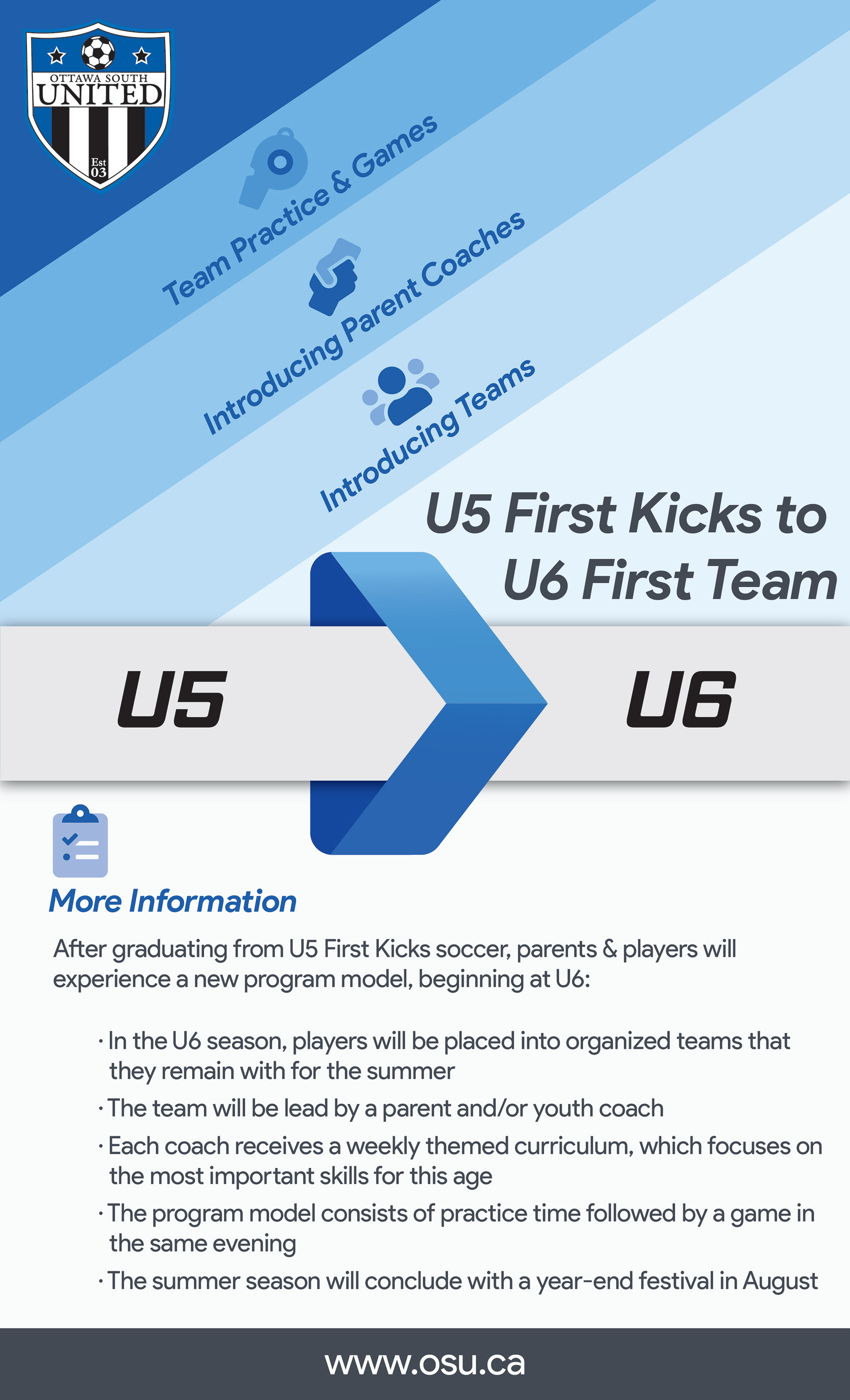 OTTAWA SOUTH
UNITED
Est
03

Team Practice & Games

Introducing Parent Coaches

Introducing Teams

U5 First Kicks to U6 First Team

U5

U6

More Information

After graduating from U5 First Kicks soccer, parents & players will experience a new program model, beginning at U6:

· In the U6 season, players will be placed into organized teams that they remain with for the summer
· The team will be lead by a parent and/or youth coach
· Each coach receives a weekly themed curriculum, which focuses on the most important skills for this age
· The program model consists of practice time followed by a game in the same evening
· The summer season will conclude with a year-end festival in August

www.osu.ca